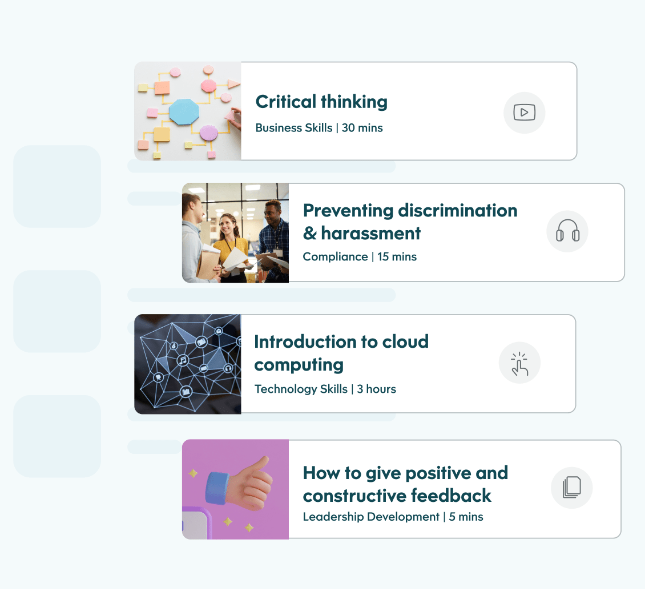 Critical thinking
Business Skills | 30 mins

Preventing discrimination & harassment
Compliance | 15 mins

Introduction to cloud computing
Technology Skills | 3 hours

How to give positive and constructive feedback
Leadership Development | 5 mins